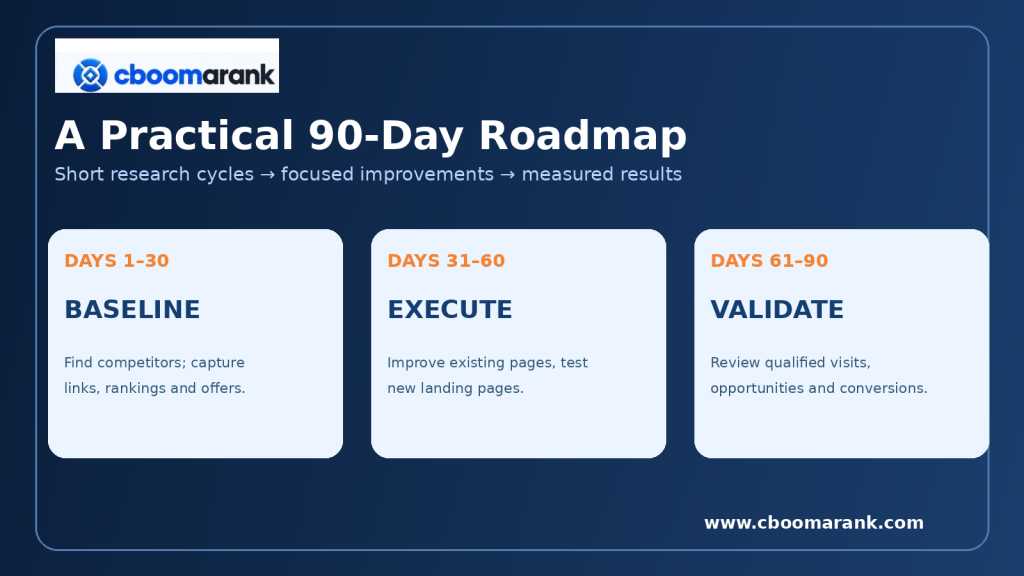 cboomarank

A Practical 90-Day Roadmap

Short research cycles → focused improvements → measured results

DAYS 1–30

BASELINE

Find competitors; capture links, rankings and offers.

DAYS 31–60

EXECUTE

Improve existing pages, test new landing pages.

DAYS 61–90

VALIDATE

Review qualified visits, opportunities and conversions.

www.cboomarank.com